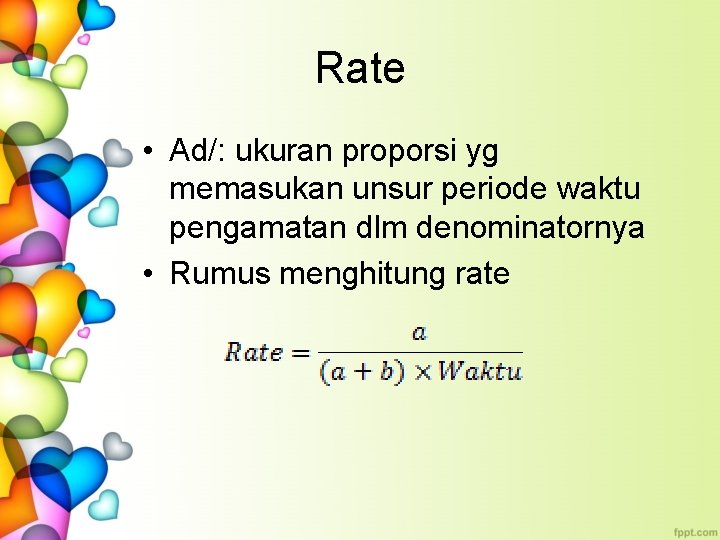 Rate

• Ad/: ukuran proporsi yg memasukan unsur periode waktu pengamatan dlm denominatornya
• Rumus menghitung rate

$Rate = \frac{a}{(a+b) \times Waktu}$

fppt.com